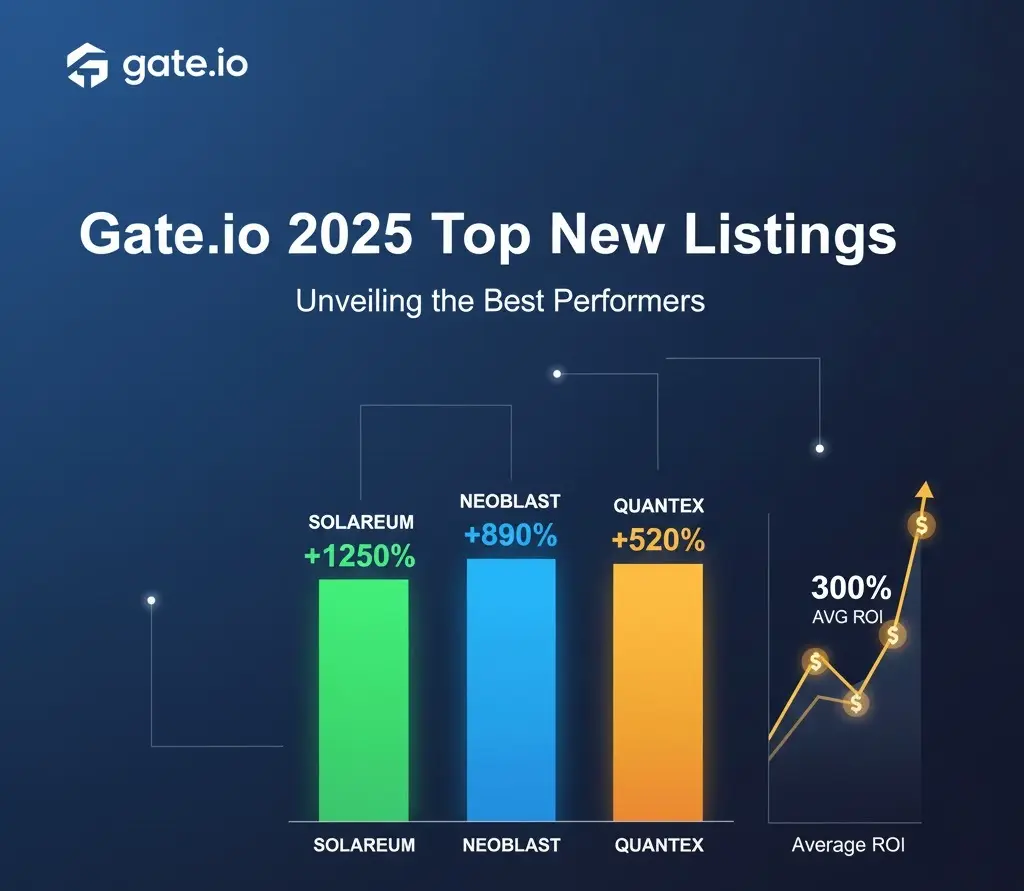 gate.io

Gate.io 2025 Top New Listings

Unveiling the Best Performers

SOLAREUM
+1250%

NEOBLAST
+890%

QUANTEX
+520%

300%
AVG ROI

$ $ $ $

SOLAREUM NEOBLAST QUANTEX

Average ROI